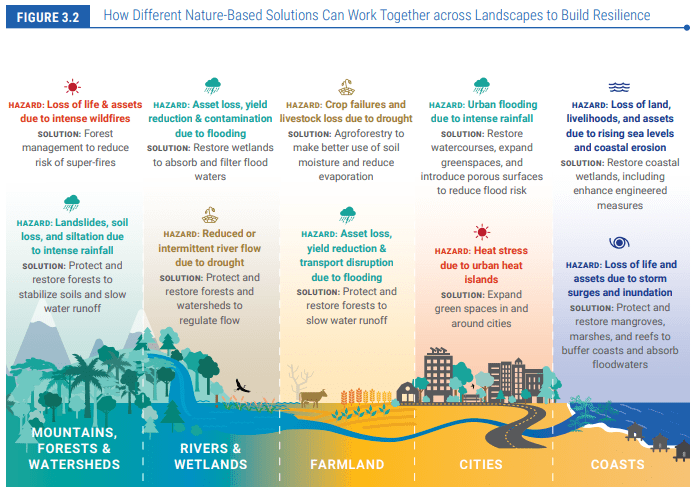 FIGURE 3.2 How Different Nature-Based Solutions Can Work Together across Landscapes to Build Resilience

HAZARD: Loss of life & assets due to intense wildfires
SOLUTION: Forest management to reduce risk of super-fires

HAZARD: Landslides, soil loss, and siltation due to intense rainfall
SOLUTION: Protect and restore forests to stabilize soils and slow water runoff

MOUNTAINS, FORESTS & WATERSHEDS

HAZARD: Asset loss, yield reduction & contamination due to flooding
SOLUTION: Restore wetlands to absorb and filter flood waters

HAZARD: Reduced or intermittent river flow due to drought
SOLUTION: Protect and restore forests and watersheds to regulate flow

RIVERS & WETLANDS

HAZARD: Crop failures and livestock loss due to drought
SOLUTION: Agroforestry to make better use of soil moisture and reduce evaporation

HAZARD: Asset loss, yield reduction & transport disruption due to flooding
SOLUTION: Protect and restore forests to slow water runoff

FARMLAND

HAZARD: Urban flooding due to intense rainfall
SOLUTION: Restore watercourses, expand greenspaces, and introduce porous surfaces to reduce flood risk

HAZARD: Heat stress due to urban heat islands
SOLUTION: Expand green spaces in and around cities

CITIES

HAZARD: Loss of land, livelihoods, and assets due to rising sea levels and coastal erosion
SOLUTION: Restore coastal wetlands, including enhance engineered measures

HAZARD: Loss of life and assets due to storm surges and inundation
SOLUTION: Protect and restore mangroves, marshes, and reefs to buffer coasts and absorb floodwaters

COASTS